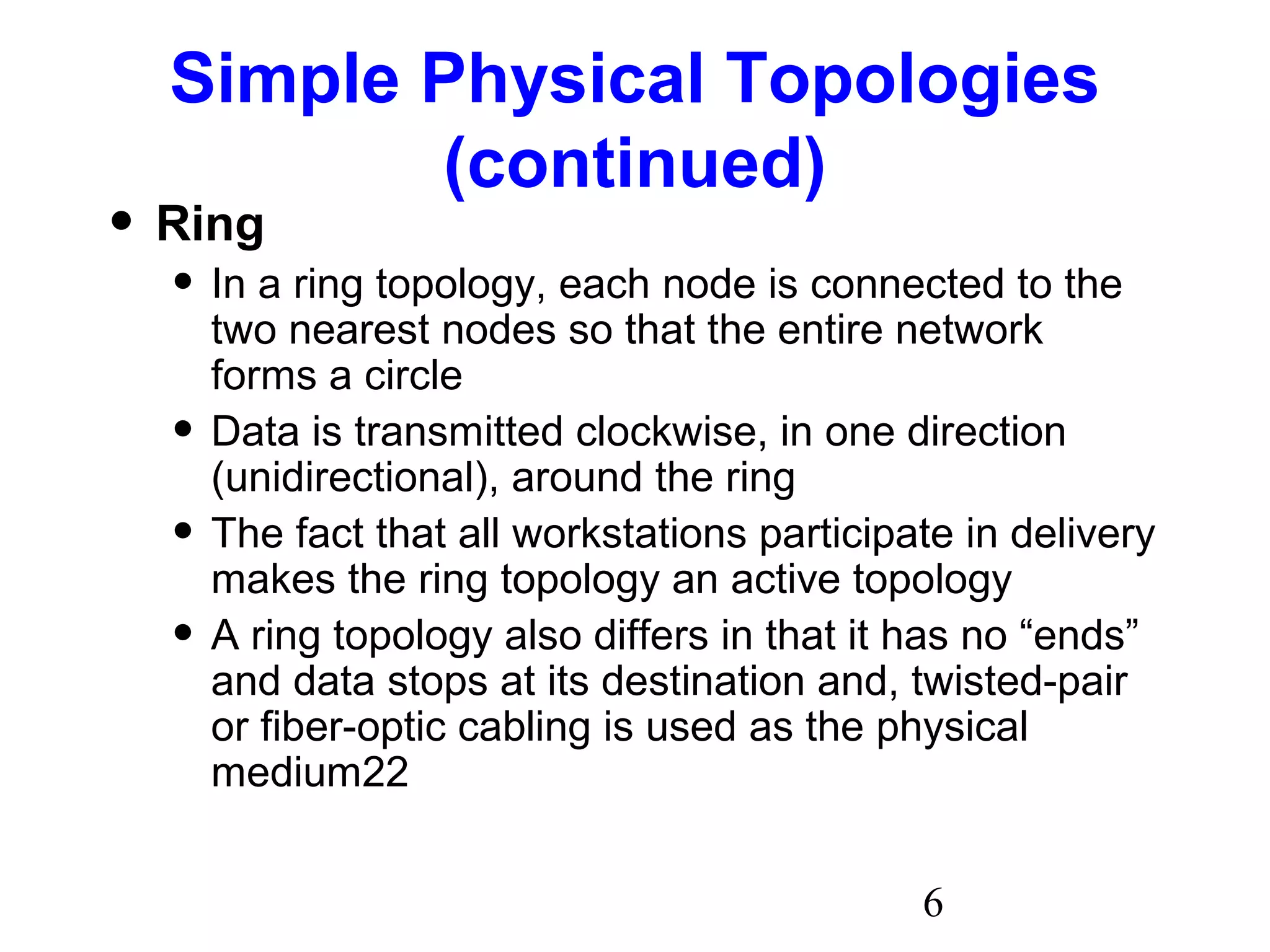 Simple Physical Topologies (continued)

• Ring
  • In a ring topology, each node is connected to the two nearest nodes so that the entire network forms a circle
  • Data is transmitted clockwise, in one direction (unidirectional), around the ring
  • The fact that all workstations participate in delivery makes the ring topology an active topology
  • A ring topology also differs in that it has no “ends” and data stops at its destination and, twisted-pair or fiber-optic cabling is used as the physical medium22

6